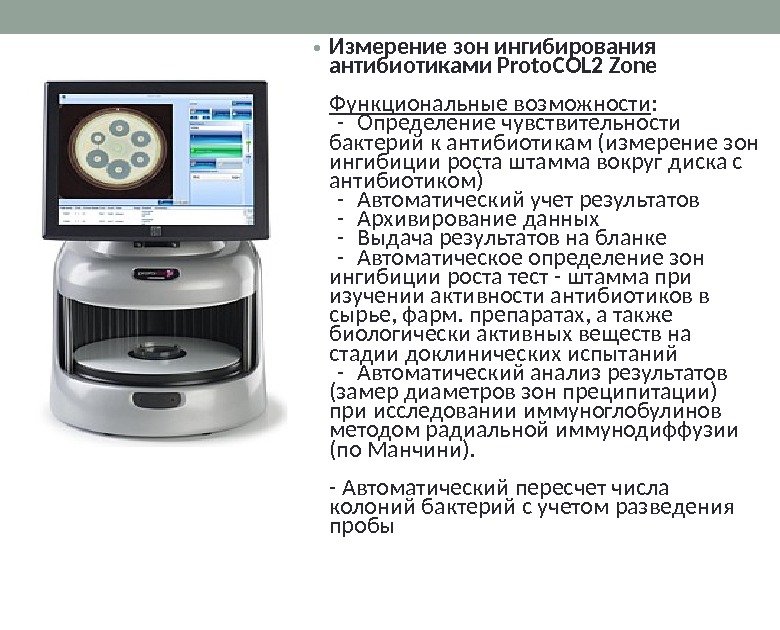 • Измерение зон ингибирования антибиотиками ProtoCOL2 Zone

Функциональные возможности:
- Определение чувствительности бактерий к антибиотикам (измерение зон ингибиции роста штамма вокруг диска с антибиотиком)
- Автоматический учет результатов
- Архивирование данных
- Выдача результатов на бланке
- Автоматическое определение зон ингибиции роста тест - штамма при изучении активности антибиотиков в сырье, фарм. препаратах, а также биологически активных веществ на стадии доклинических испытаний
- Автоматический анализ результатов (замер диаметров зон преципитации) при исследовании иммуноглобулинов методом радиальной иммунодиффузии (по Манчини).

- Автоматический пересчет числа колоний бактерий с учетом разведения пробы